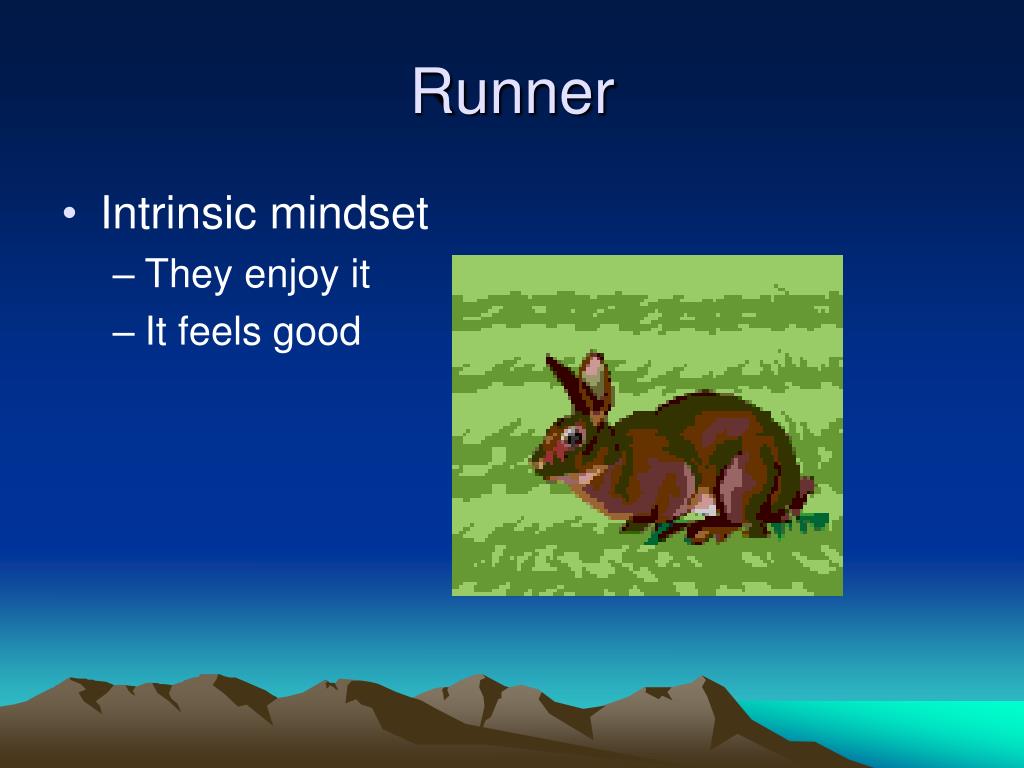 Runner

• Intrinsic mindset
– They enjoy it
– It feels good